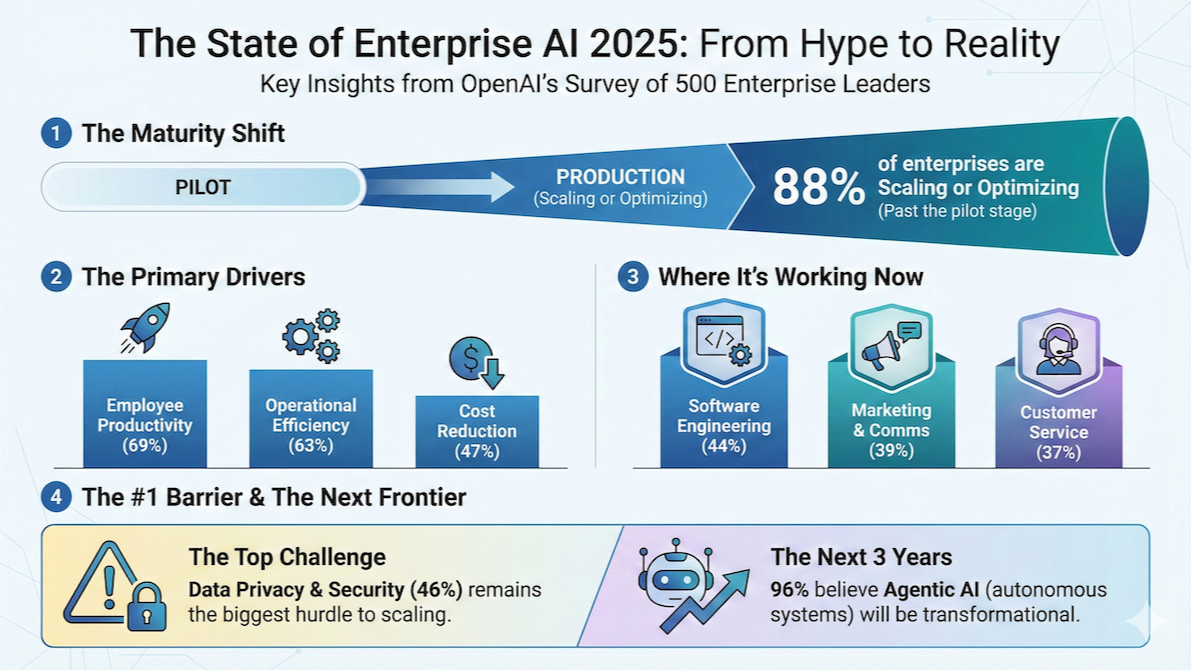 The State of Enterprise AI 2025: From Hype to Reality

Key Insights from OpenAI's Survey of 500 Enterprise Leaders

1 The Maturity Shift

PILOT

PRODUCTION (Scaling or Optimizing)

88% of enterprises are Scaling or Optimizing (Past the pilot stage)

2 The Primary Drivers

Employee Productivity (69%)

Operational Efficiency (63%)

Cost Reduction (47%)

3 Where It's Working Now

Software Engineering (44%)

Marketing & Comms (39%)

Customer Service (37%)

4 The #1 Barrier & The Next Frontier

The Top Challenge

Data Privacy & Security (46%) remains the biggest hurdle to scaling.

The Next 3 Years

96% believe Agentic AI (autonomous systems) will be transformational.